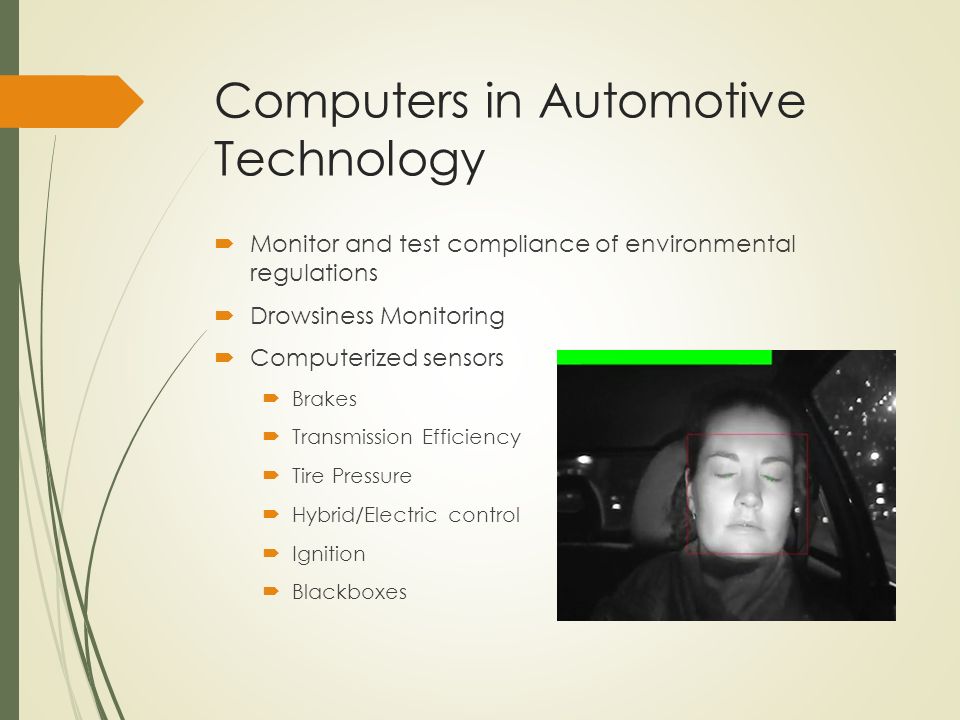 Computers in Automotive Technology

Monitor and test compliance of environmental regulations

Drowsiness Monitoring

Computerized sensors

Brakes

Transmission Efficiency

Tire Pressure

Hybrid/Electric control

Ignition

Blackboxes